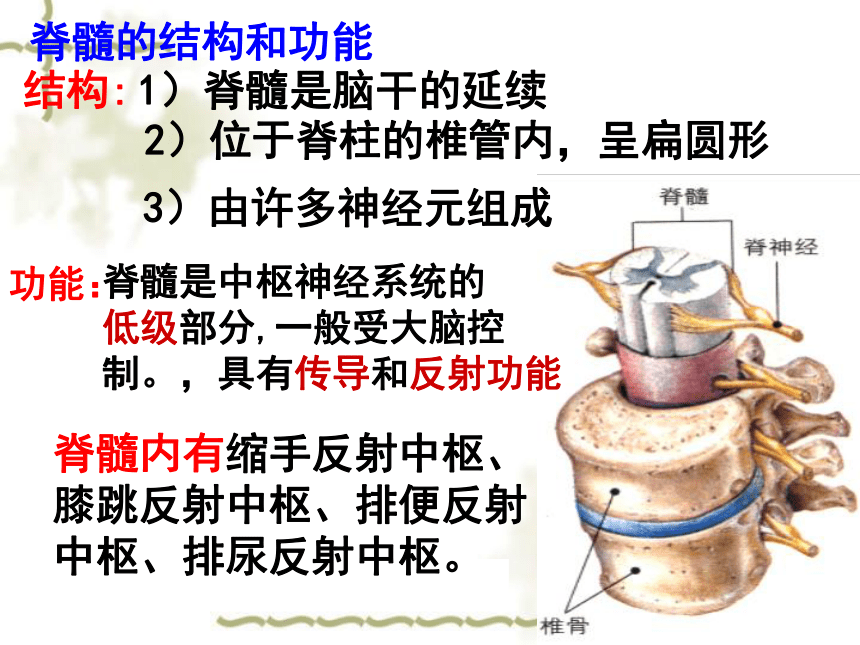 脊髓的结构和功能

结构:1）脊髓是脑干的延续

2）位于脊柱的椎管内，呈扁圆形

3）由许多神经元组成

功能:脊髓是中枢神经系统的低级部分,一般受大脑控制。，具有传导和反射功能

脊髓内有缩手反射中枢、膝跳反射中枢、排便反射中枢、排尿反射中枢。

脊髓

脊神经

椎骨